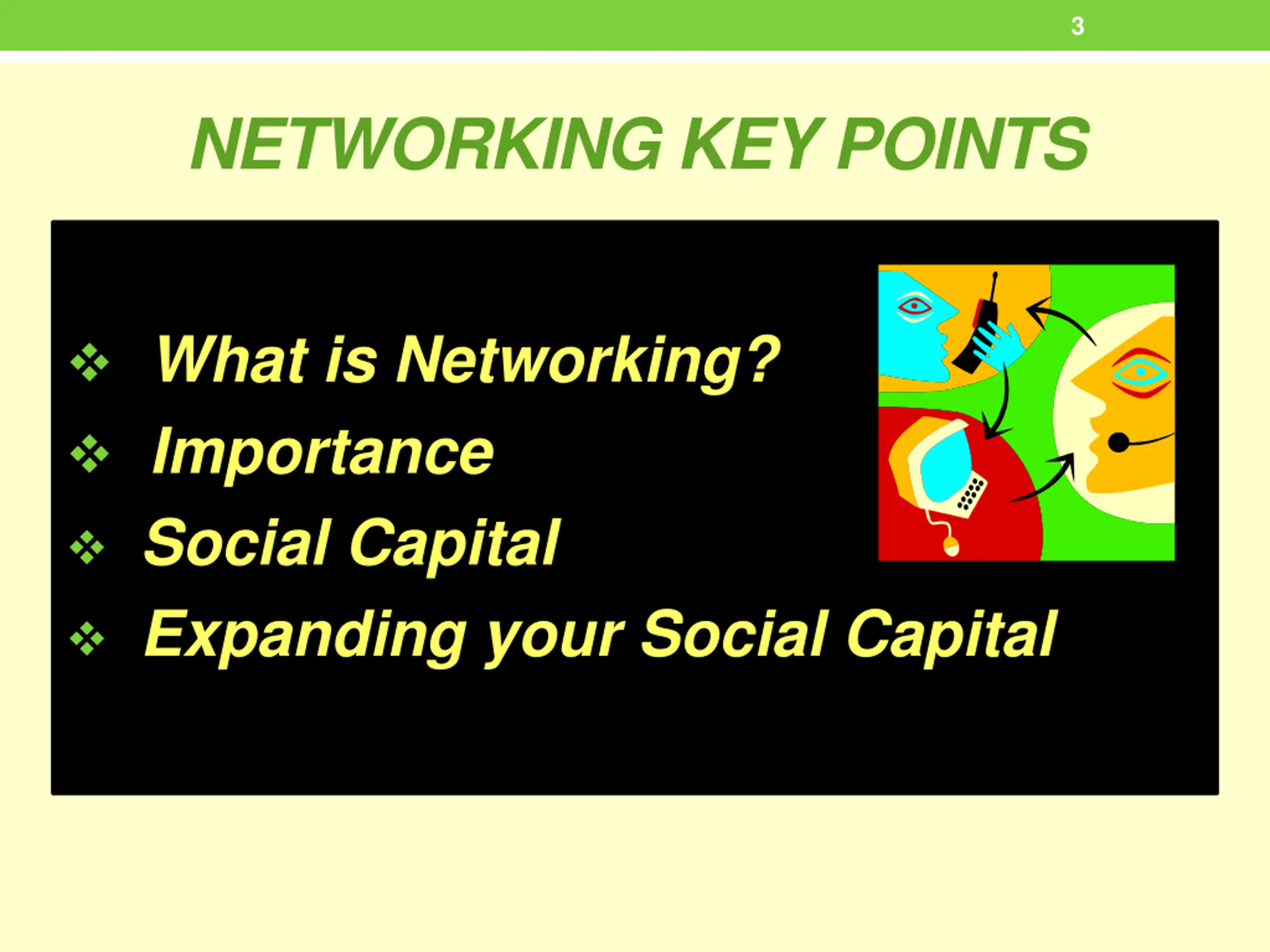 3

NETWORKING KEY POINTS

❖ What is Networking?
❖ Importance
❖ Social Capital
❖ Expanding your Social Capital